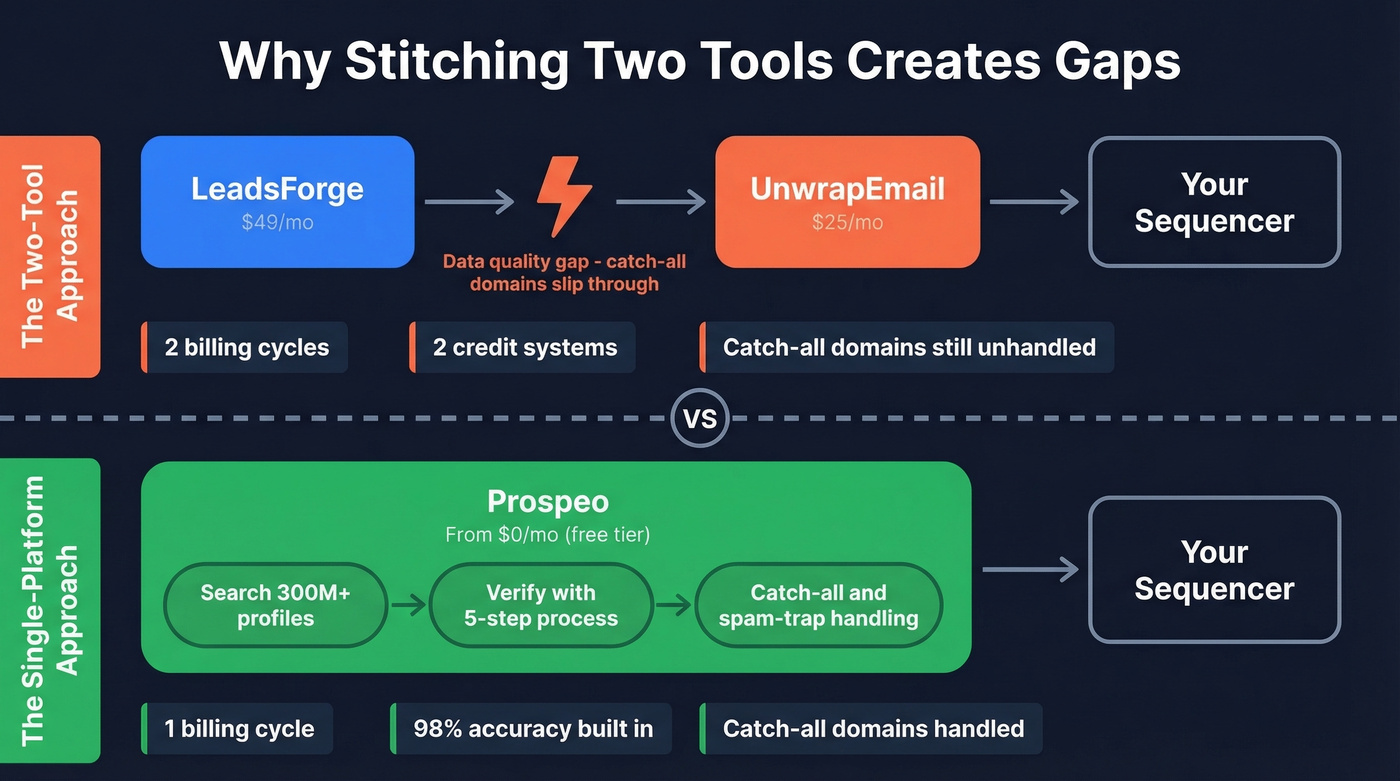 Why Stitching Two Tools Creates Gaps

The Two-Tool Approach

LeadsForge
$49/mo

Data quality gap - catch-all domains slip through

UnwrapEmail
$25/mo

Your Sequencer

2 billing cycles

2 credit systems

Catch-all domains still unhandled

VS

The Single-Platform Approach

Prospeo
From $0/mo (free tier)

Search 300M+ profiles

Verify with 5-step process

Catch-all and spam-trap handling

Your Sequencer

1 billing cycle

98% accuracy built in

Catch-all domains handled